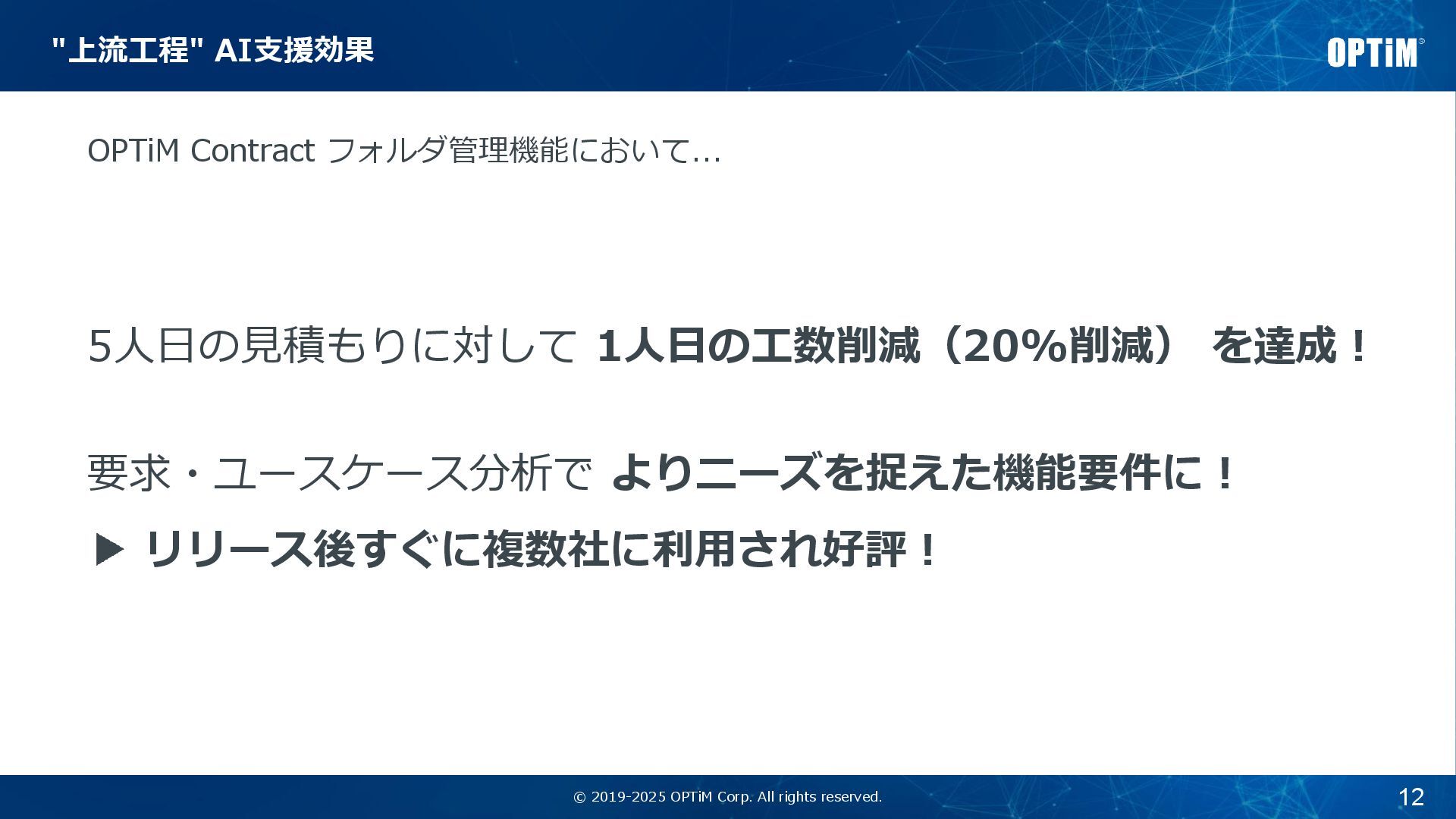 "上流工程" AI支援効果

OPTiM

OPTiM Contract フォルダ管理機能において…

5人日の見積もりに対して 1人日の工数削減（20%削減） を達成！

要求・ユースケース分析で よりニーズを捉えた機能要件に！

▶ リリース後すぐに複数社に利用され好評！

© 2019-2025 OPTiM Corp. All rights reserved.

12